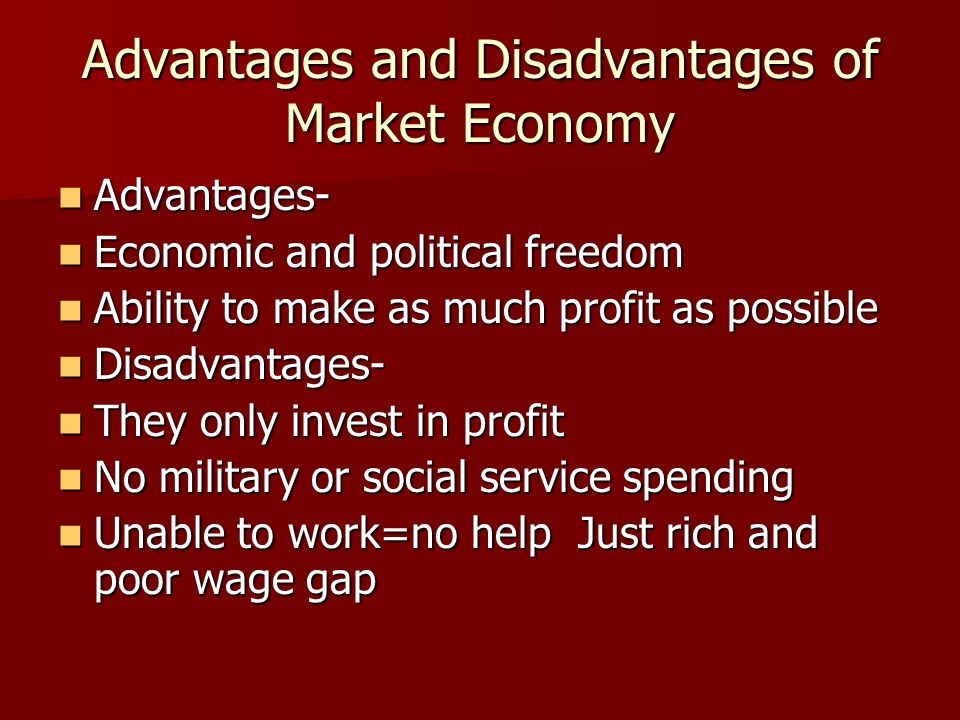 Advantages and Disadvantages of Market Economy

- Advantages-
- Economic and political freedom
- Ability to make as much profit as possible
- Disadvantages-
- They only invest in profit
- No military or social service spending
- Unable to work=no help Just rich and poor wage gap